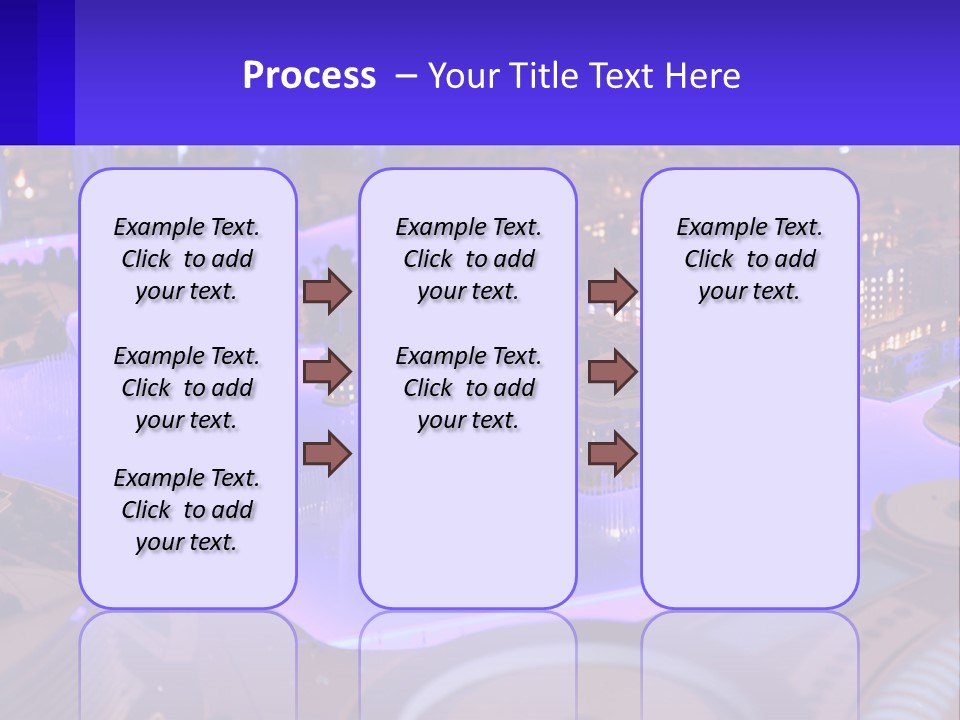 Process – Your Title Text Here

Example Text. Click to add your text.

Example Text. Click to add your text.

Example Text. Click to add your text.

Example Text. Click to add your text.

Example Text. Click to add your text.

Example Text. Click to add your text.